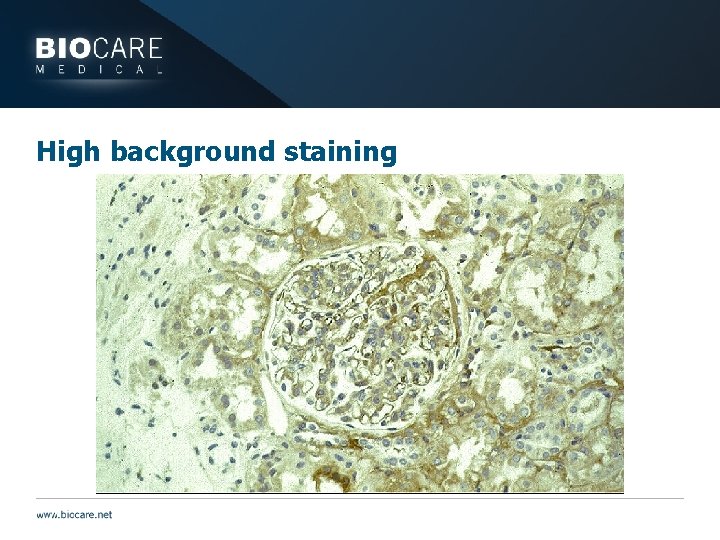 BIOCARE
MEDICAL

High background staining

www.biocare.net